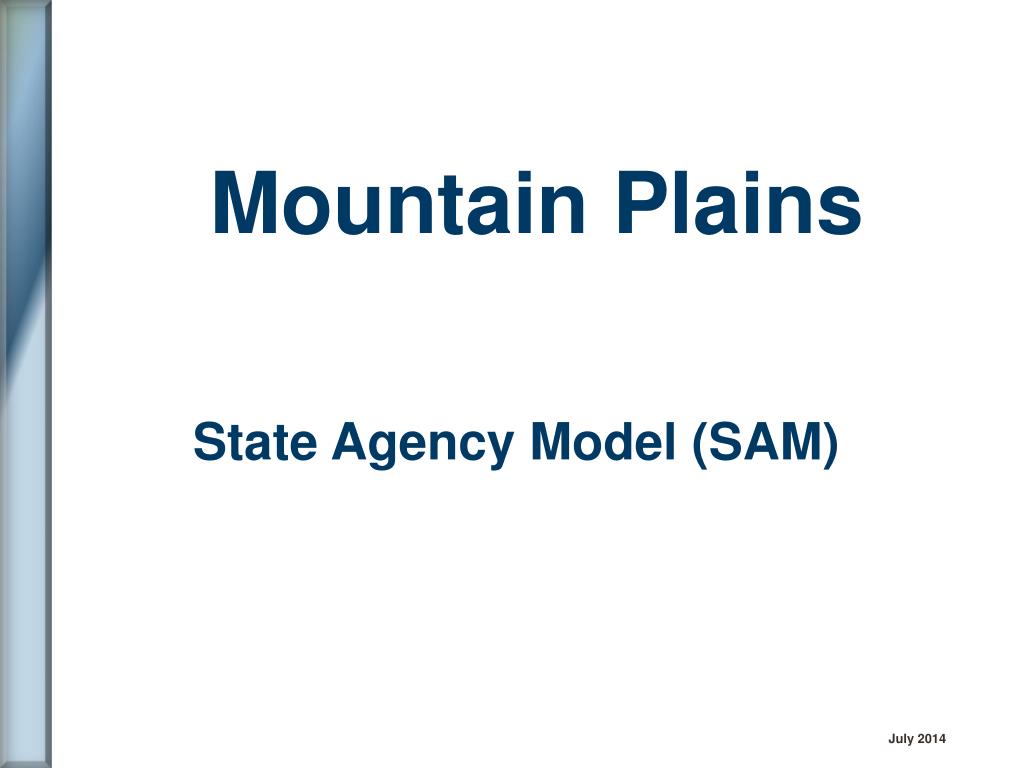 Mountain Plains

State Agency Model (SAM)

July 2014